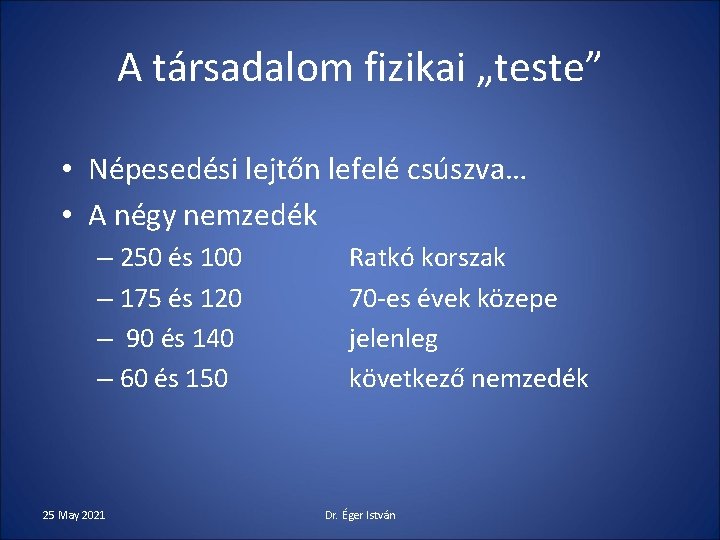 A társadalom fizikai „teste”

• Népesedési lejtőn lefelé csúszva…
• A négy nemzedék
– 250 és 100 Ratkó korszak
– 175 és 120 70-es évek közepe
– 90 és 140 jelenleg
– 60 és 150 következő nemzedék

25 May 2021

Dr. Éger István